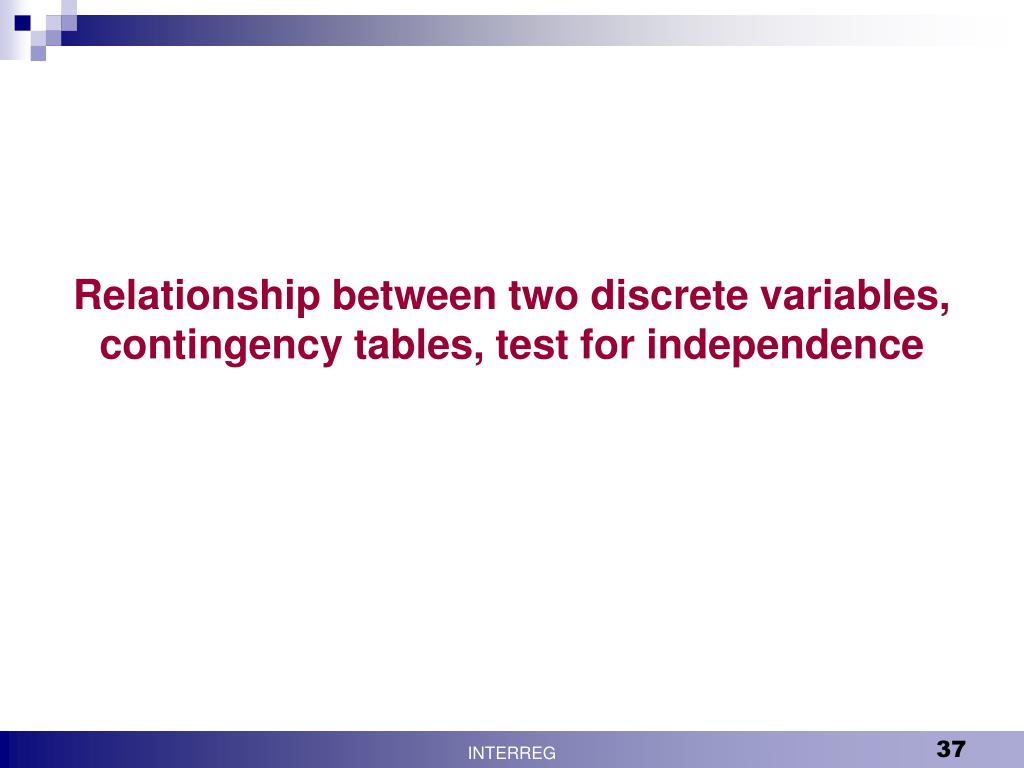 Relationship between two discrete variables, contingency tables, test for independence

INTERREG

37